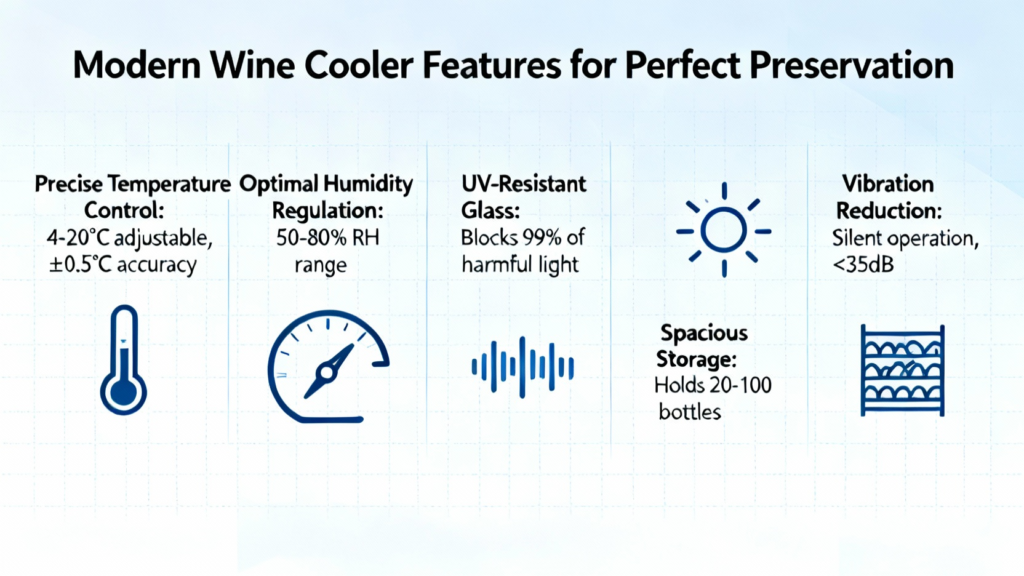 Modern Wine Cooler Features for Perfect Preservation

Precise Temperature Control:
4-20°C adjustable, ±0.5°C accuracy

Optimal Humidity Regulation:
50-80% RH range

UV-Resistant Glass:
Blocks 99% of harmful light

Spacious Storage:
Holds 20-100 bottles

Vibration Reduction:
Silent operation, <35dB